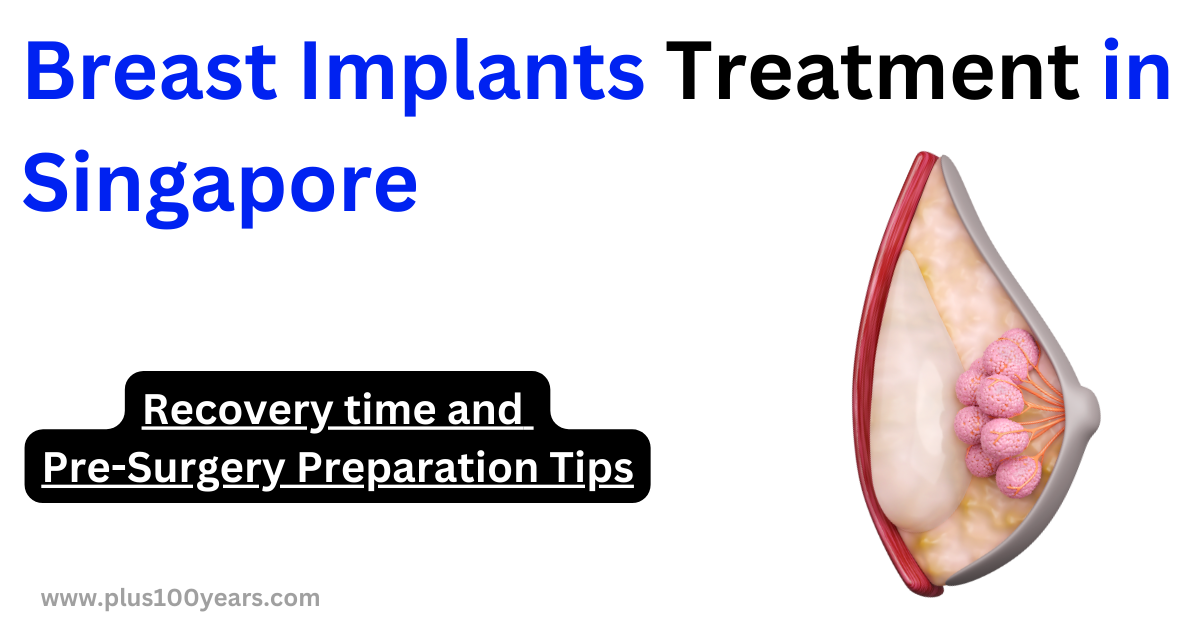 Breast Implants Treatment in Singapore

Recovery time and
Pre-Surgery Preparation Tips

www.plus100years.com